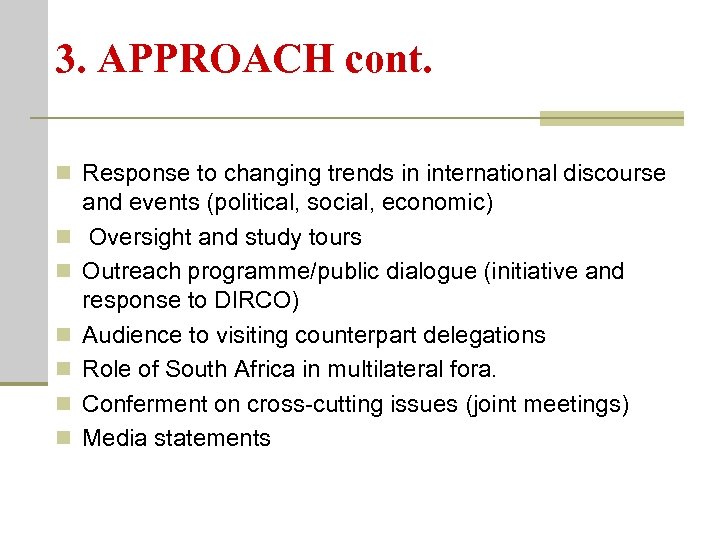 3. APPROACH cont.

- Response to changing trends in international discourse and events (political, social, economic)
- Oversight and study tours
- Outreach programme/public dialogue (initiative and response to DIRCO)
- Audience to visiting counterpart delegations
- Role of South Africa in multilateral fora.
- Conferment on cross-cutting issues (joint meetings)
- Media statements